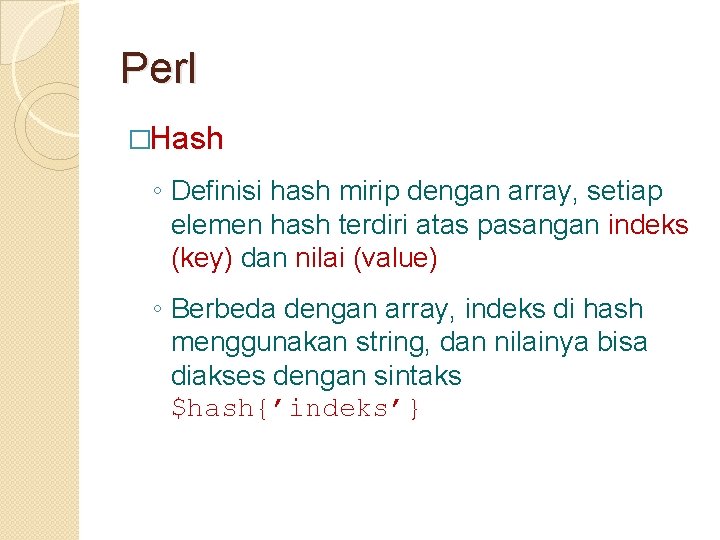 Perl

□Hash

◦ Definisi hash mirip dengan array, setiap elemen hash terdiri atas pasangan indeks (key) dan nilai (value)

◦ Berbeda dengan array, indeks di hash menggunakan string, dan nilainya bisa diakses dengan sintaks $hash{'indeks'}